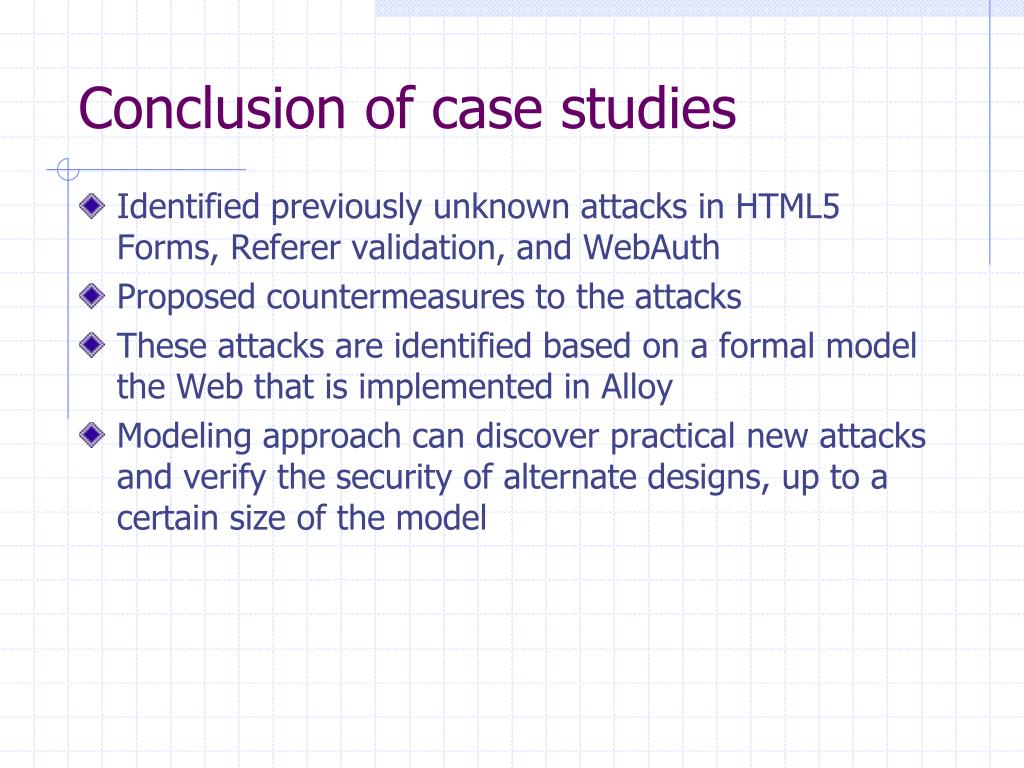 Conclusion of case studies

Identified previously unknown attacks in HTML5 Forms, Referer validation, and WebAuth

Proposed countermeasures to the attacks

These attacks are identified based on a formal model the Web that is implemented in Alloy

Modeling approach can discover practical new attacks and verify the security of alternate designs, up to a certain size of the model